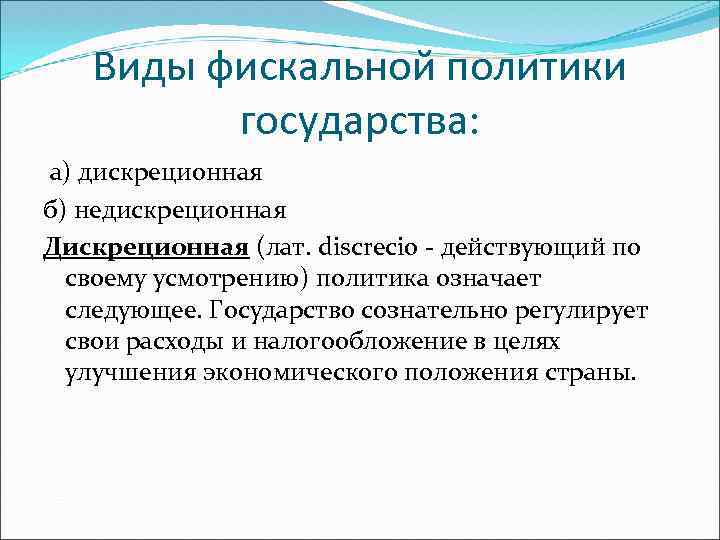 Виды фискальной политики государства:

а) дискреционная

б) недискреционная

Дискреционная (лат. discrecio - действующий по своему усмотрению) политика означает следующее. Государство сознательно регулирует свои расходы и налогообложение в целях улучшения экономического положения страны.